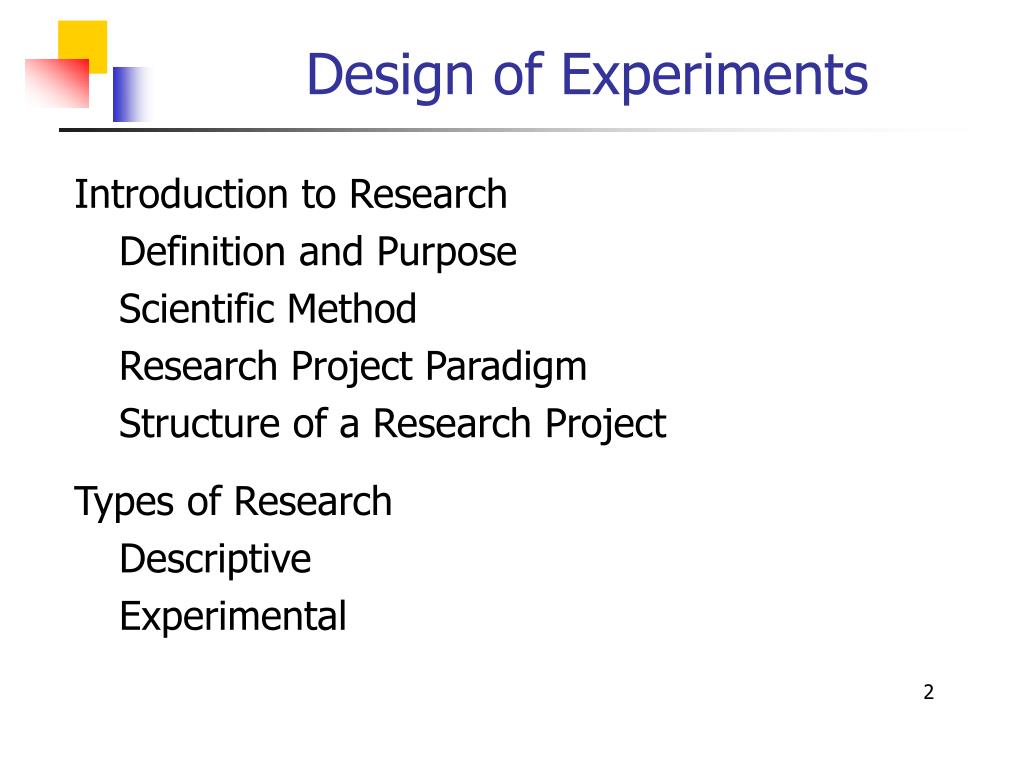 Design of Experiments

Introduction to Research
Definition and Purpose
Scientific Method
Research Project Paradigm
Structure of a Research Project

Types of Research
Descriptive
Experimental

2